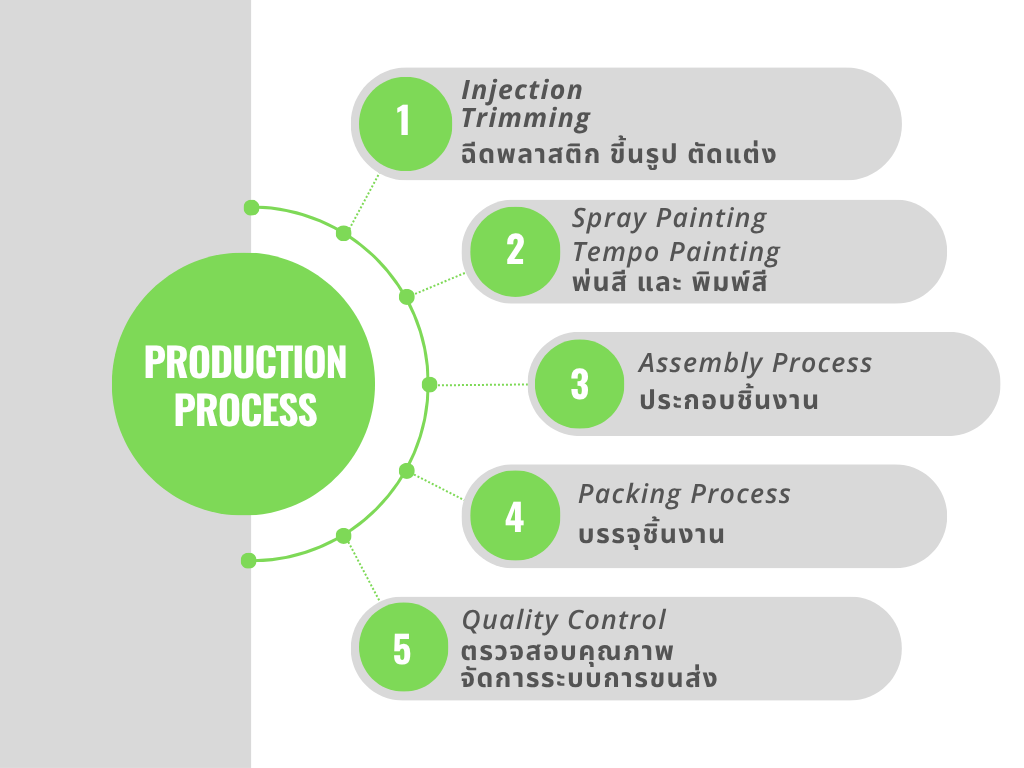 PRODUCTION PROCESS

1
Injection
Trimming
ฉีดพลาสติก ขึ้นรูป ตัดแต่ง

2
Spray Painting
Tempo Painting
พ่นสี และ พิมพ์สี

3
Assembly Process
ประกอบชิ้นงาน

4
Packing Process
บรรจุชิ้นงาน

5
Quality Control
ตรวจสอบคุณภาพ
จัดการระบบการขนส่ง